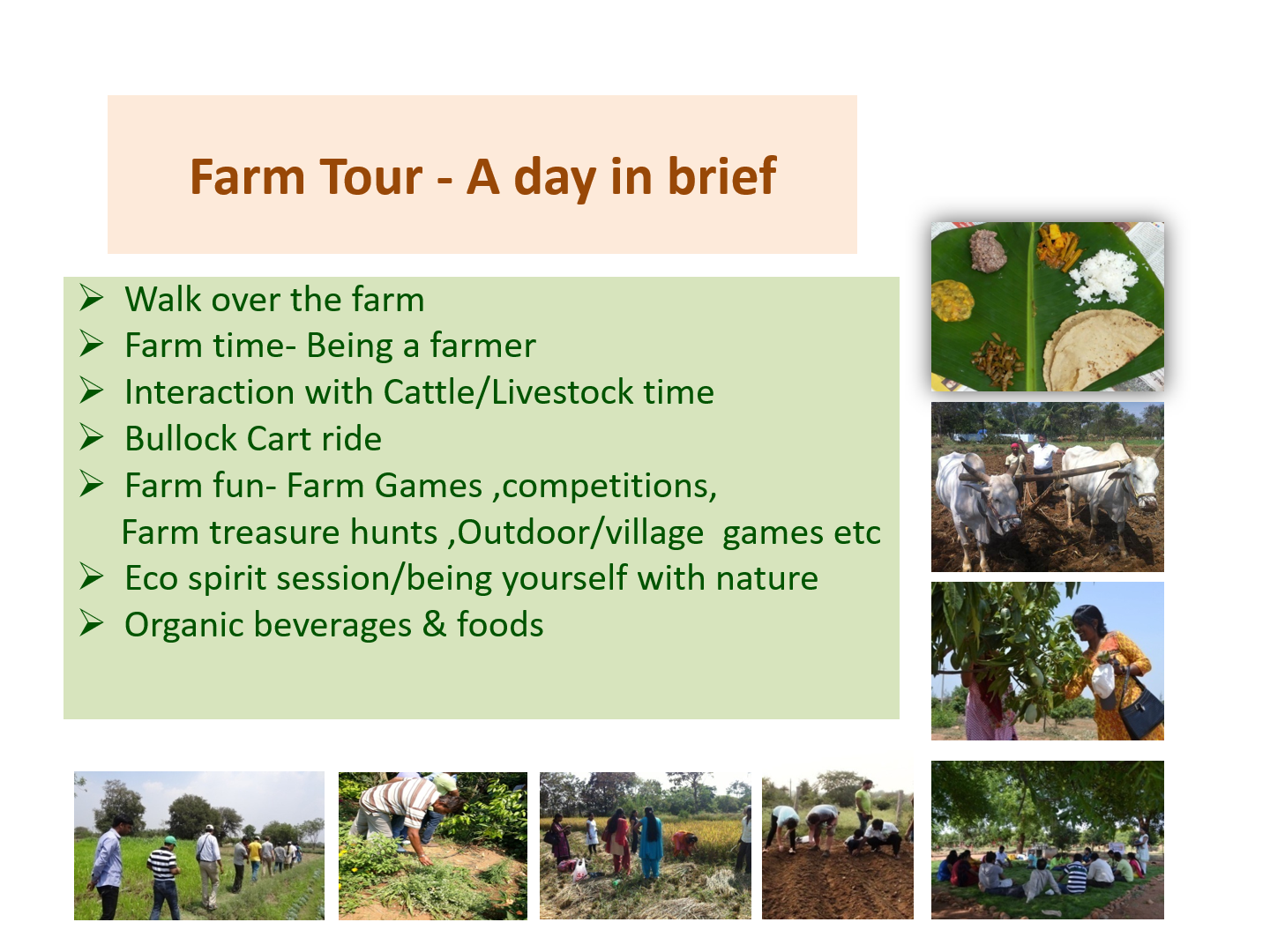 Farm Tour - A day in brief

➢ Walk over the farm
➢ Farm time- Being a farmer
➢ Interaction with Cattle/Livestock time
➢ Bullock Cart ride
➢ Farm fun- Farm Games ,competitions, Farm treasure hunts ,Outdoor/village games etc
➢ Eco spirit session/being yourself with nature
➢ Organic beverages & foods